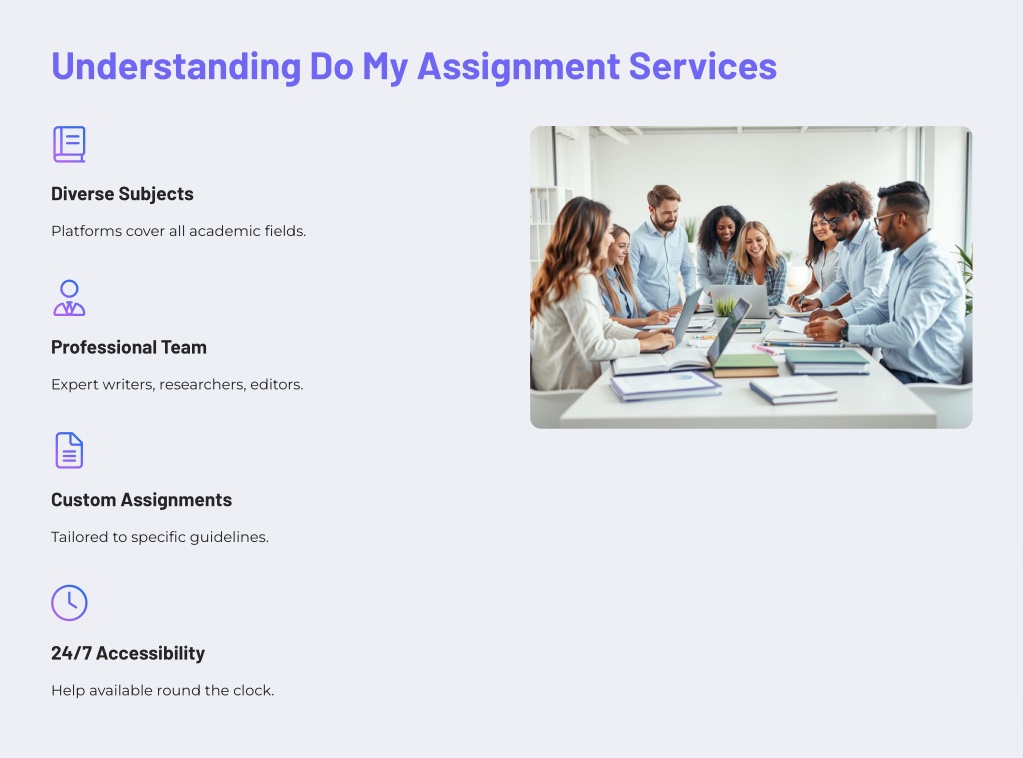 Understanding Do My Assignment Services

Diverse Subjects

Platforms cover all academic fields.

Professional Team

Expert writers, researchers, editors.

Custom Assignments

Tailored to specific guidelines.

24/7 Accessibility

Help available round the clock.